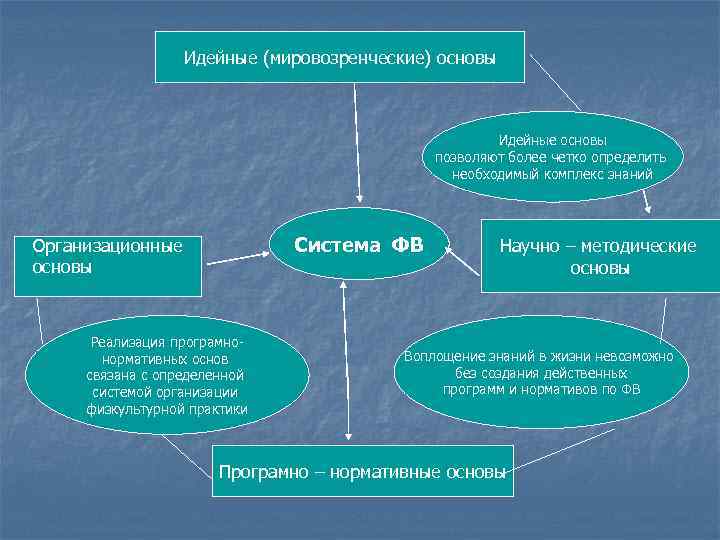 Идейные (мировозренческие) основы

Идейные основы позволяют более четко определить необходимый комплекс знаний

Организационные основы

Система ФВ

Научно – методические основы

Реализация програмно-нормативных основ связана с определенной системой организации физкультурной практики

Воплощение знаний в жизни невозможно без создания действенных программ и нормативов по ФВ

Програмно – нормативные основы